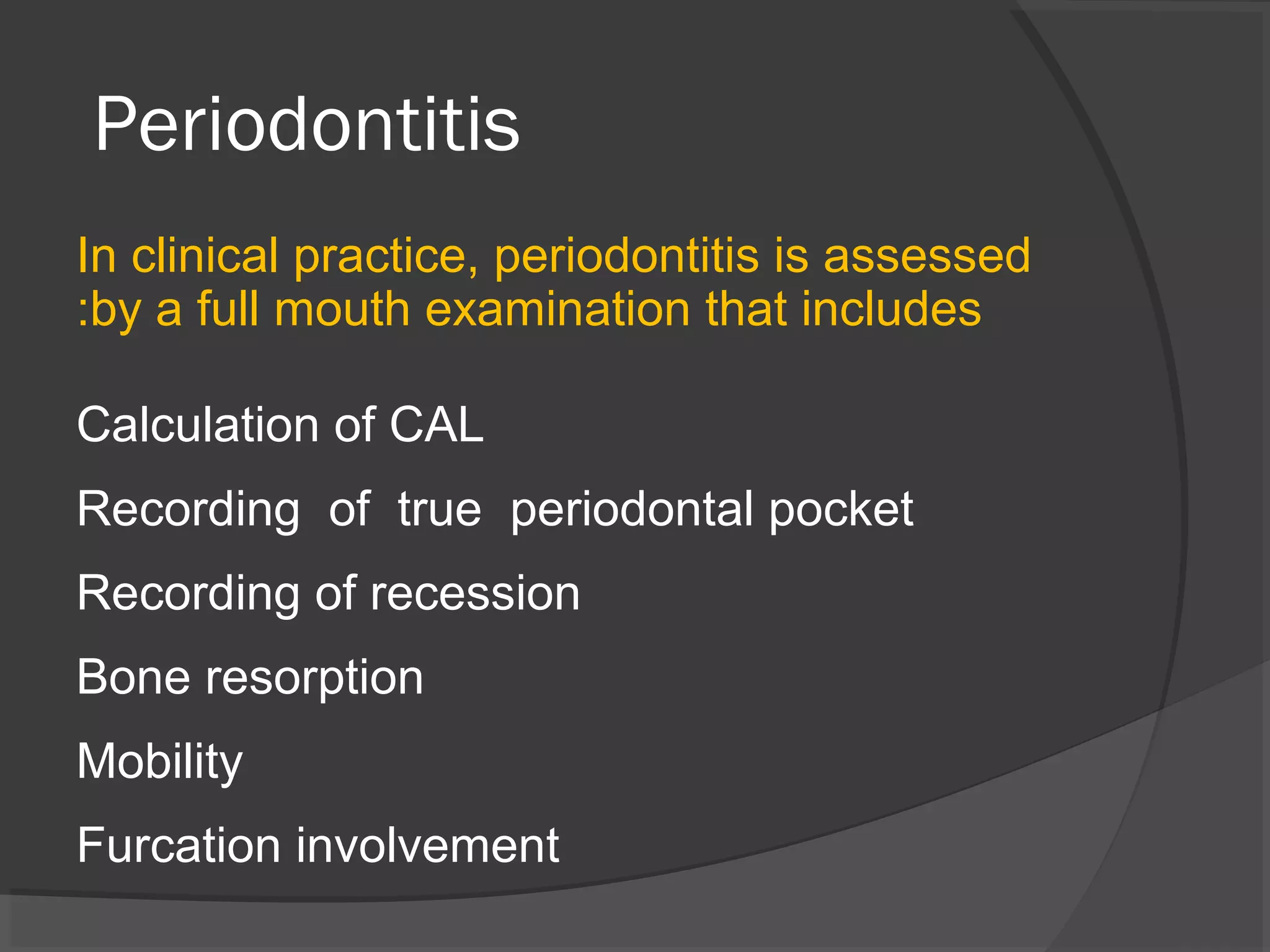 Periodontitis

In clinical practice, periodontitis is assessed :by a full mouth examination that includes

Calculation of CAL

Recording of true periodontal pocket

Recording of recession

Bone resorption

Mobility

Furcation involvement